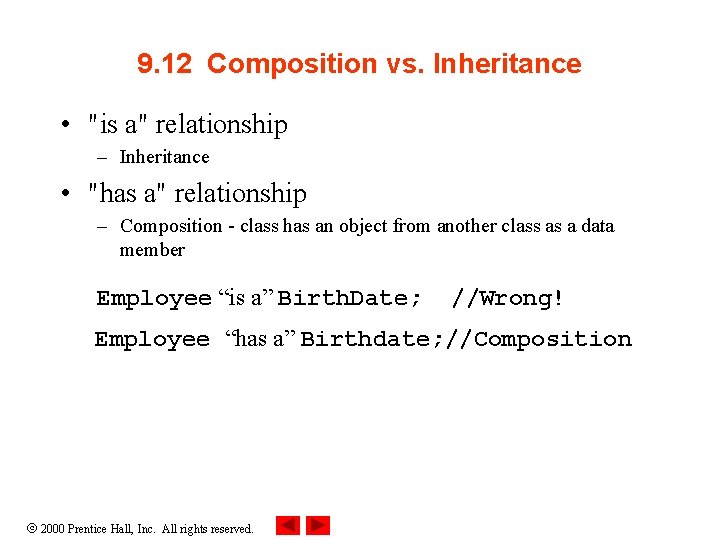 9.12 Composition vs. Inheritance

• "is a" relationship
– Inheritance

• "has a" relationship
– Composition - class has an object from another class as a data member

Employee “is a” BirthDate; //Wrong!

Employee “has a” Birthdate;//Composition

© 2000 Prentice Hall, Inc. All rights reserved.